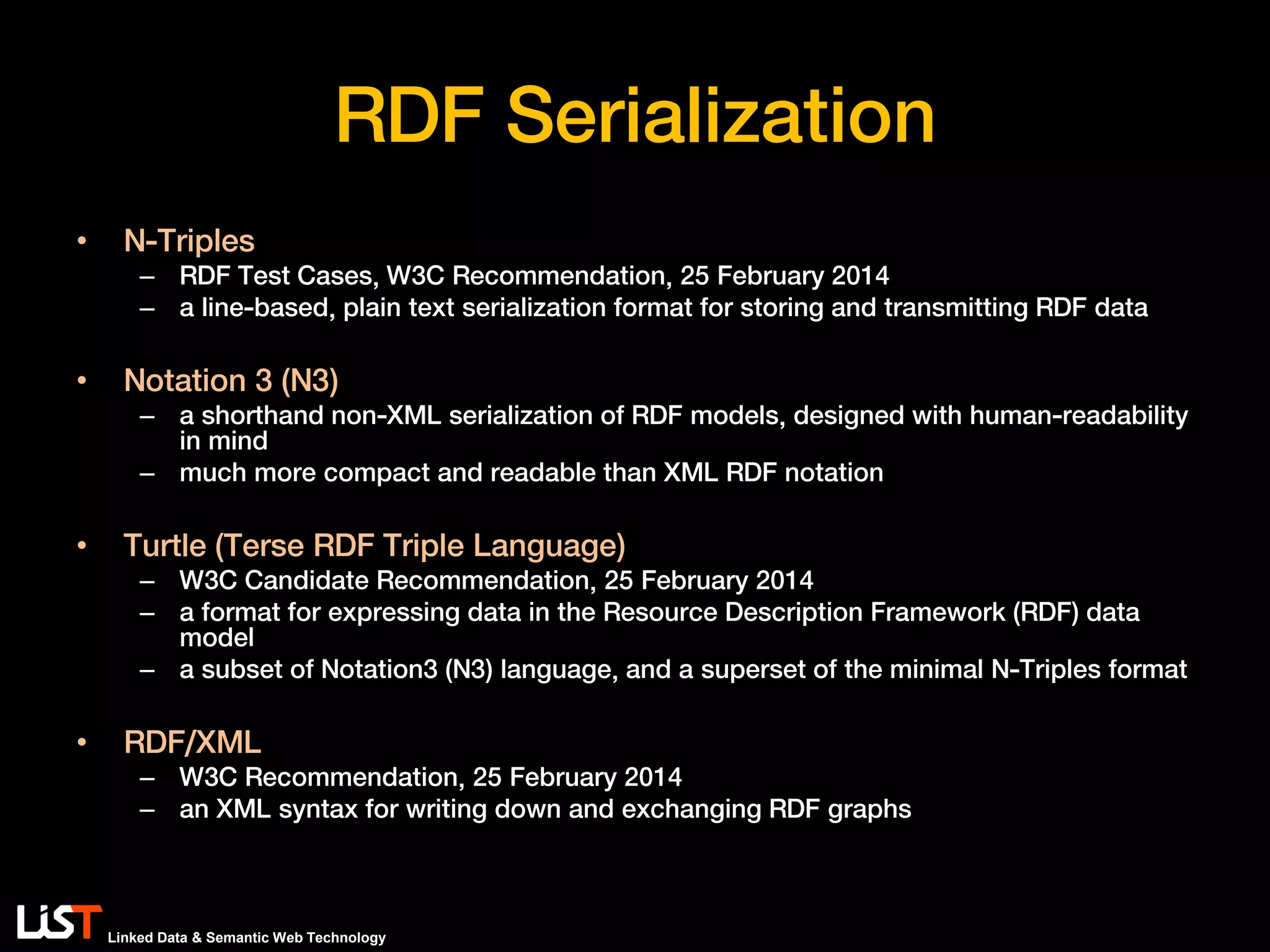 RDF Serialization

• N-Triples
– RDF Test Cases, W3C Recommendation, 25 February 2014
– a line-based, plain text serialization format for storing and transmitting RDF data

• Notation 3 (N3)
– a shorthand non-XML serialization of RDF models, designed with human-readability in mind
– much more compact and readable than XML RDF notation

• Turtle (Terse RDF Triple Language)
– W3C Candidate Recommendation, 25 February 2014
– a format for expressing data in the Resource Description Framework (RDF) data model
– a subset of Notation3 (N3) language, and a superset of the minimal N-Triples format

• RDF/XML
– W3C Recommendation, 25 February 2014
– an XML syntax for writing down and exchanging RDF graphs

LiST Linked Data & Semantic Web Technology